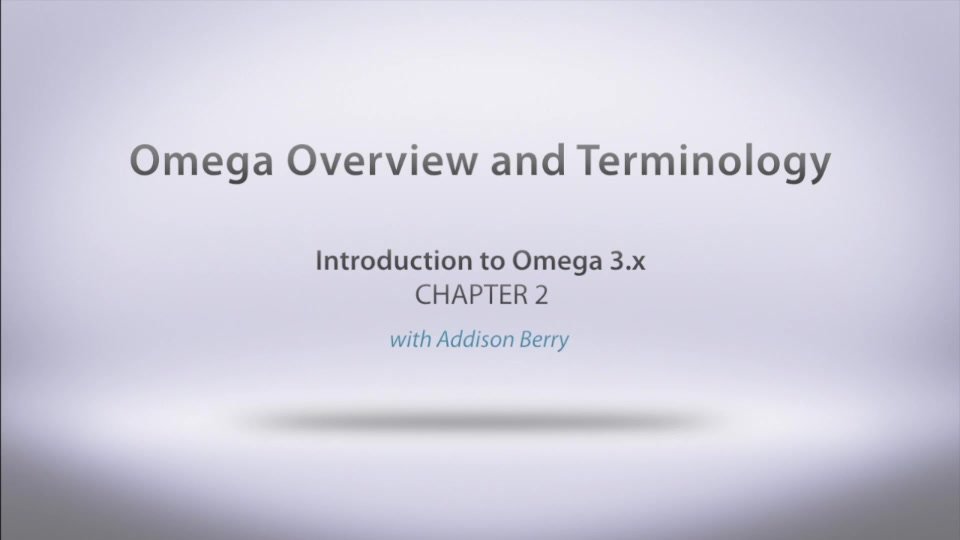 Omega Overview and Terminology

Introduction to Omega 3.x
CHAPTER 2

with Addison Berry